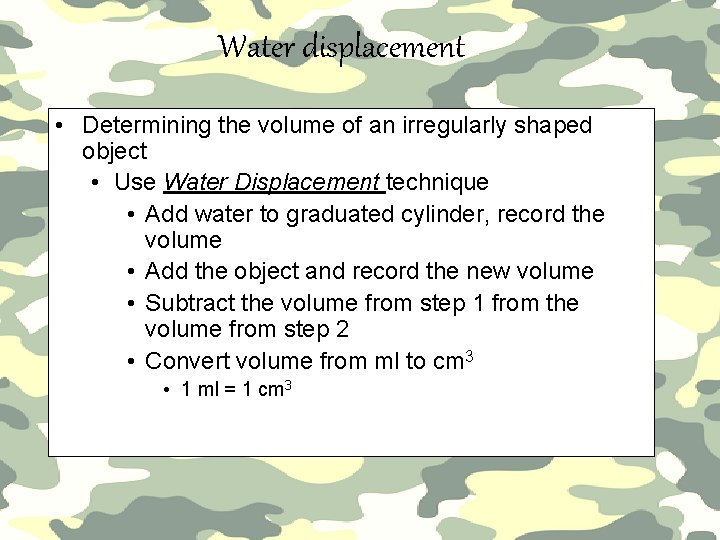 Water displacement

• Determining the volume of an irregularly shaped object
  • Use Water Displacement technique
    • Add water to graduated cylinder, record the volume
    • Add the object and record the new volume
    • Subtract the volume from step 1 from the volume from step 2
    • Convert volume from ml to $cm^3$
      • 1 ml = 1 $cm^3$